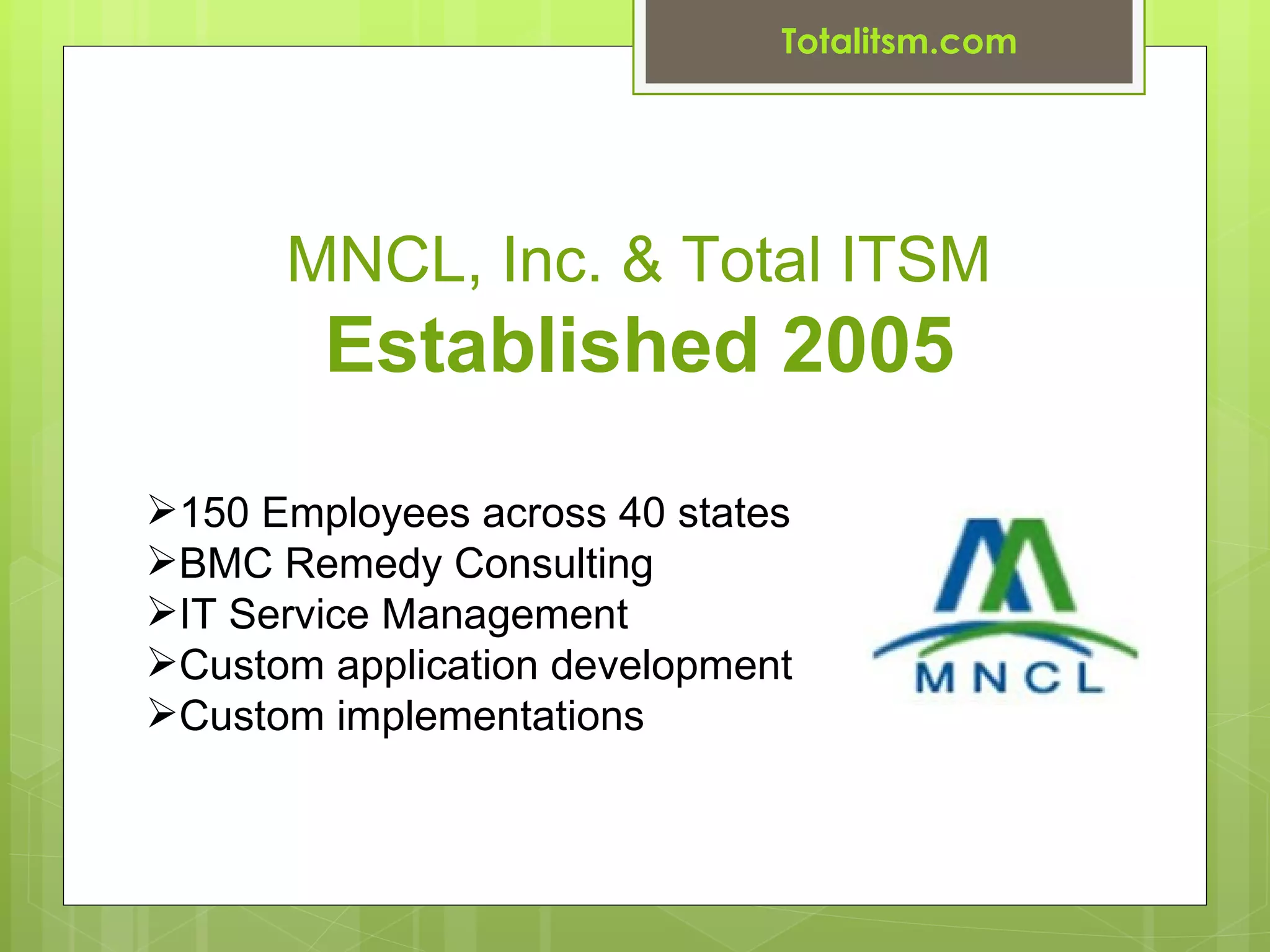 Totalitsm.com

MNCL, Inc. & Total ITSM
Established 2005

➢150 Employees across 40 states
➢BMC Remedy Consulting
➢IT Service Management
➢Custom application development
➢Custom implementations

MNCL